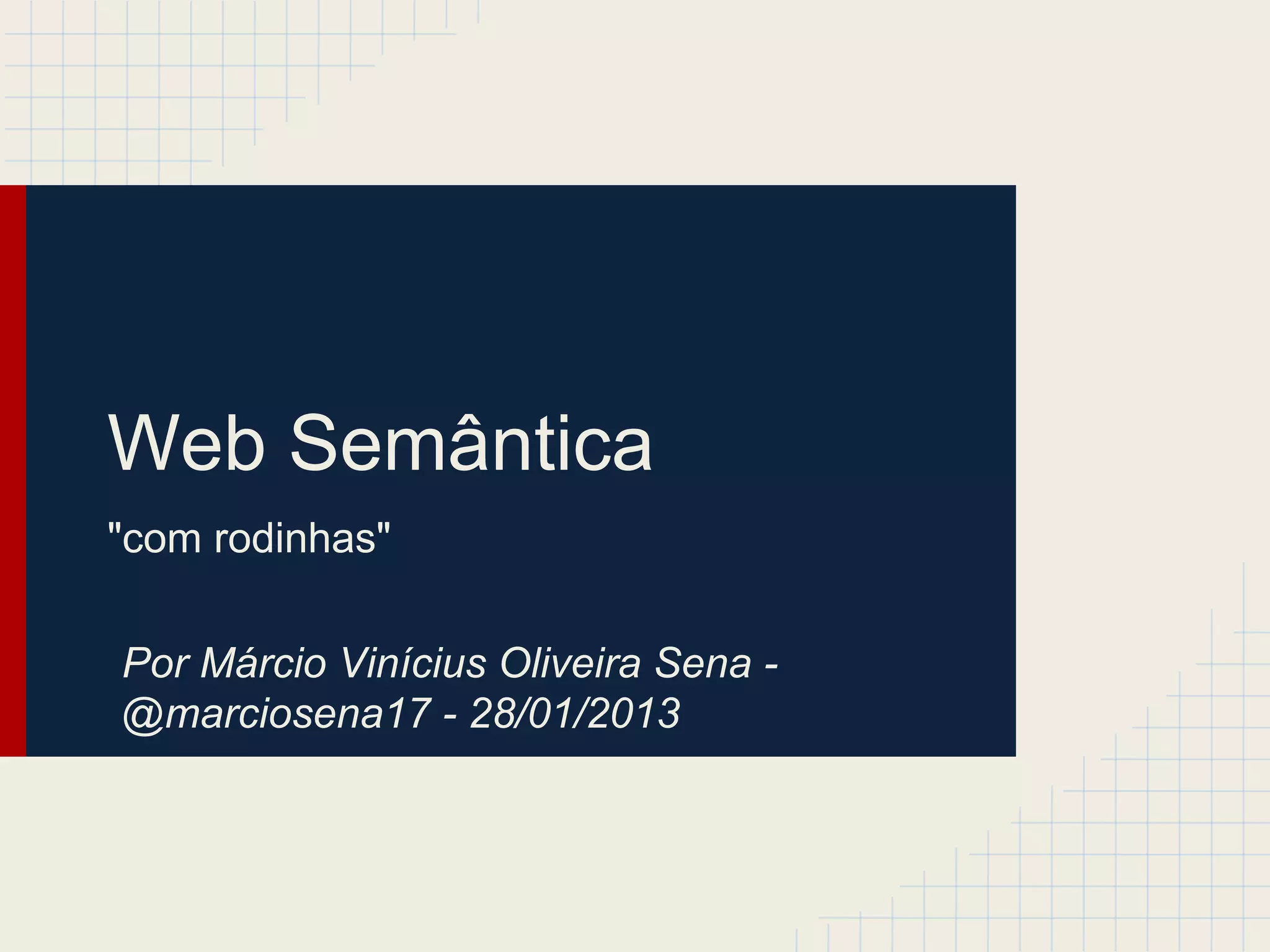 Web Semântica

"com rodinhas"

Por Márcio Vinícius Oliveira Sena - @marciosena17 - 28/01/2013